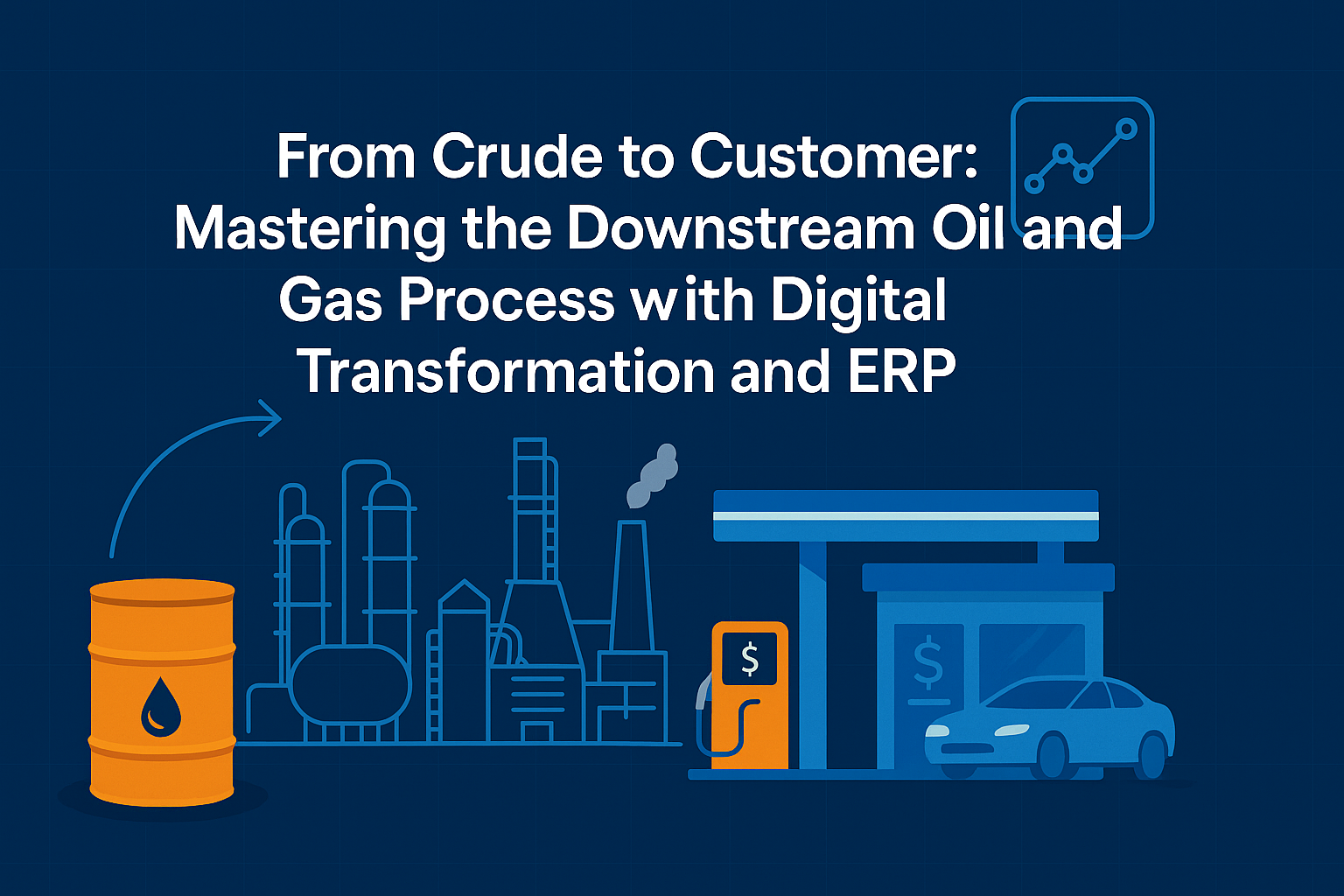 From Crude to Customer: Mastering the Downstream Oil and Gas Process with Digital Transformation and ERP

$

$